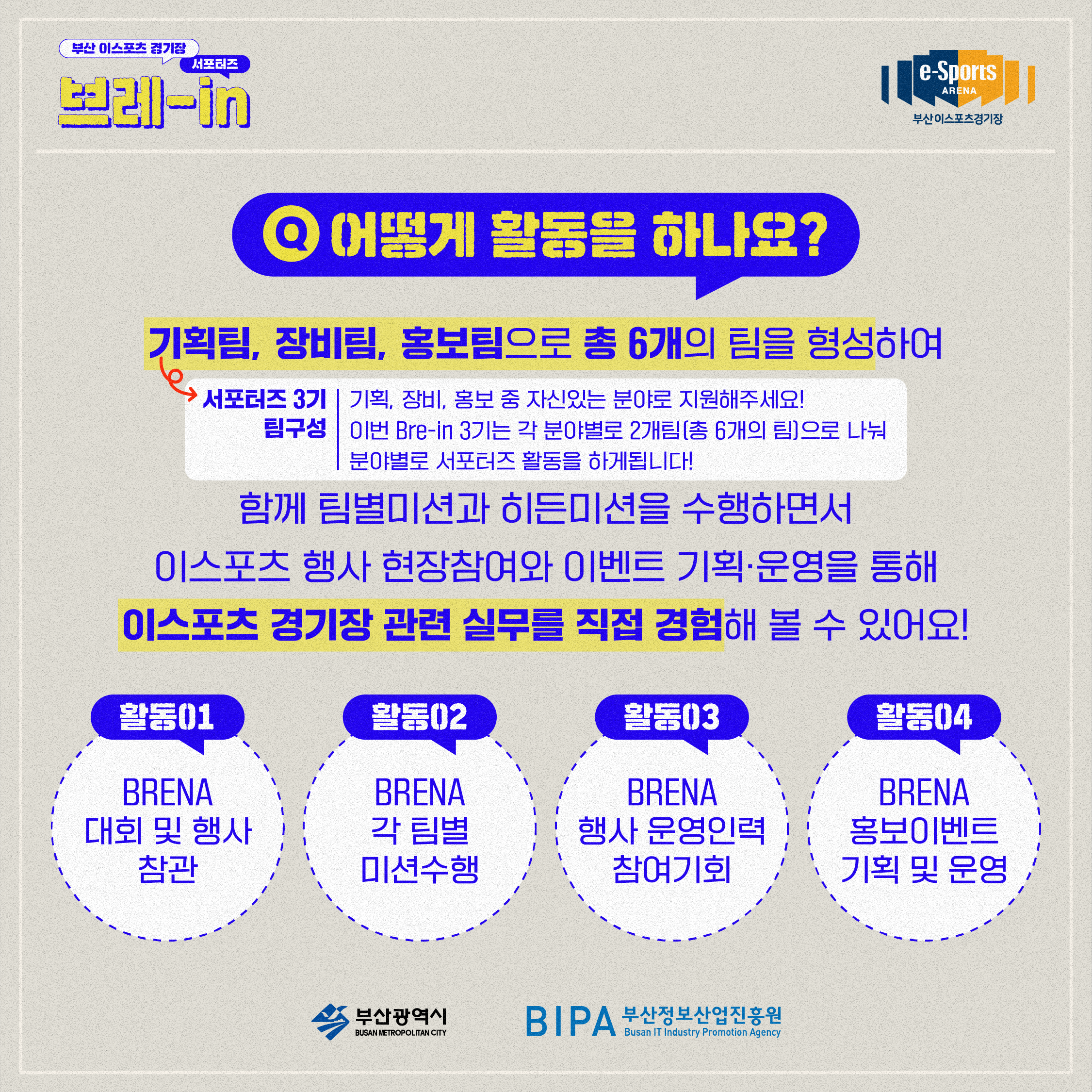 부산 이스포츠 경기장
서포터즈
브레-in

e-Sports ARENA
부산이스포츠경기장

Q 어떻게 활동을 하나요?

기획팀, 장비팀, 홍보팀으로 총 6개의 팀을 형성하여

서포터즈 3기 팀구성
기획, 장비, 홍보 중 자신있는 분야로 지원해주세요!
이번 Bre-in 3기는 각 분야별로 2개팀(총 6개의 팀)으로 나눠 분야별로 서포터즈 활동을 하게됩니다!

함께 팀별미션과 히든미션을 수행하면서
이스포츠 행사 현장참여와 이벤트 기획·운영을 통해
이스포츠 경기장 관련 실무를 직접 경험해 볼 수 있어요!

활동01
BRENA 대회 및 행사 참관

활동02
BRENA 각 팀별 미션수행

활동03
BRENA 행사 운영인력 참여기회

활동04
BRENA 홍보이벤트 기획 및 운영

부산광역시
BUSAN METROPOLITAN CITY

BIPA 부산정보산업진흥원
Busan IT Industry Promotion Agency